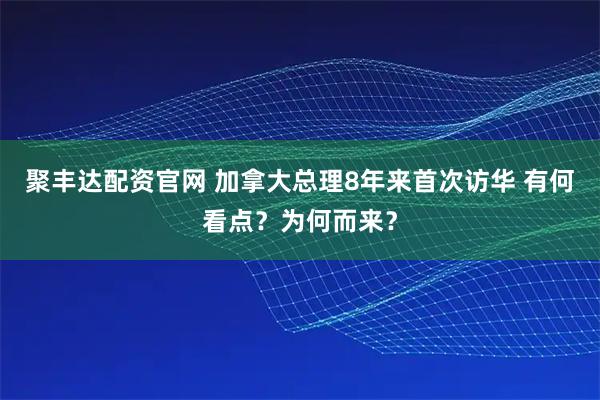 聚丰达配资官网 加拿大总理8年来首次访华 有何看点？为何而来？